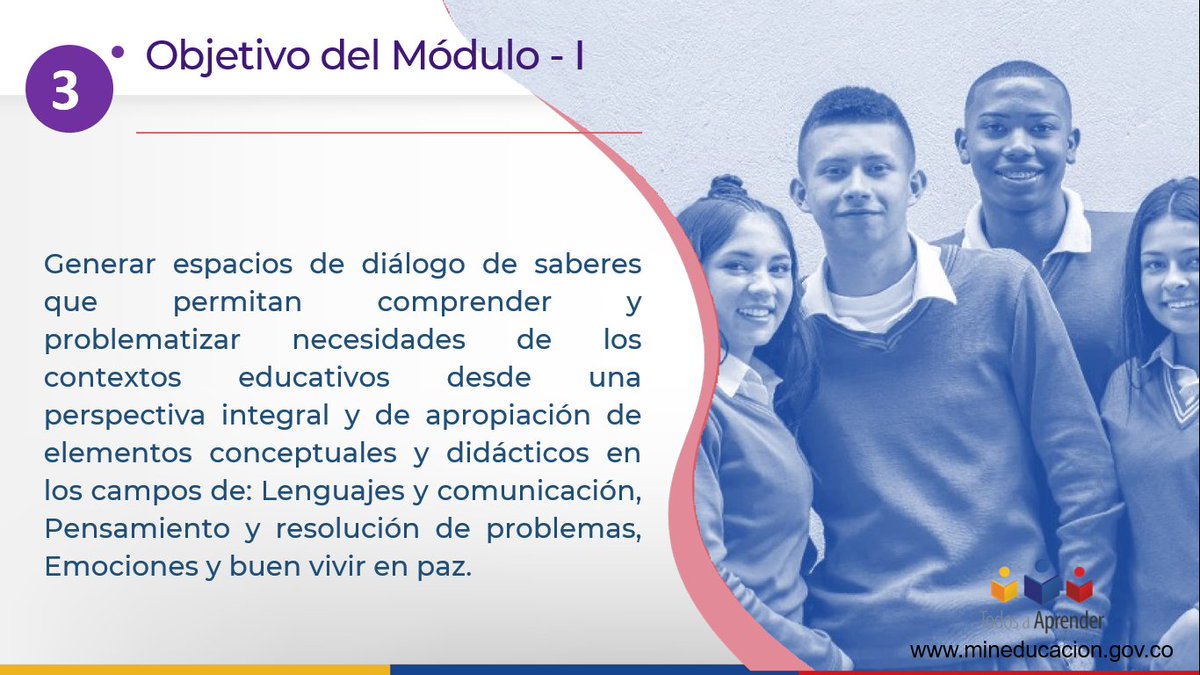 3

Objetivo del Módulo - I

Generar espacios de diálogo de saberes que permitan comprender y problematizar necesidades de los contextos educativos desde una perspectiva integral y de apropiación de elementos conceptuales y didácticos en los campos de: Lenguajes y comunicación, Pensamiento y resolución de problemas, Emociones y buen vivir en paz.

Todos a Aprender

www.mineducacion.gov.co